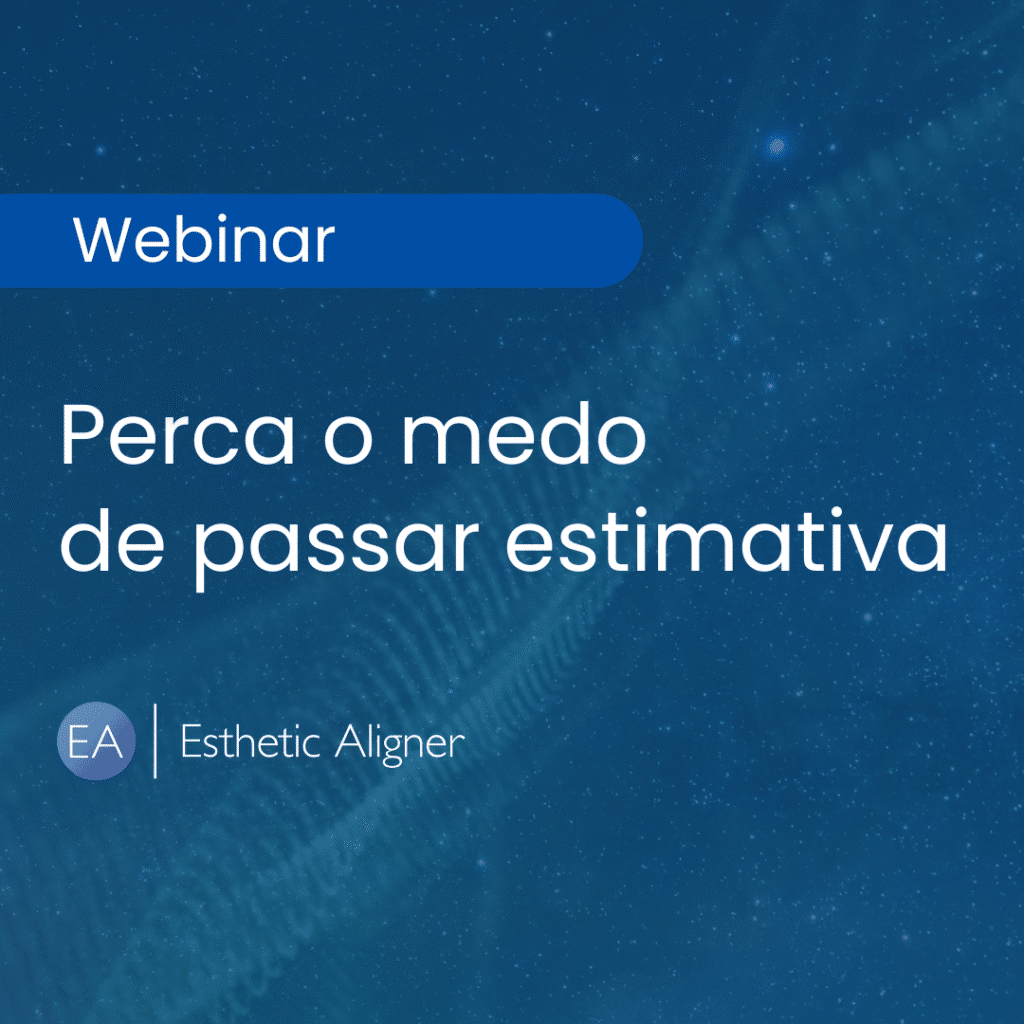 Webinar

Perca o medo de passar estimativa

EA | Esthetic Aligner